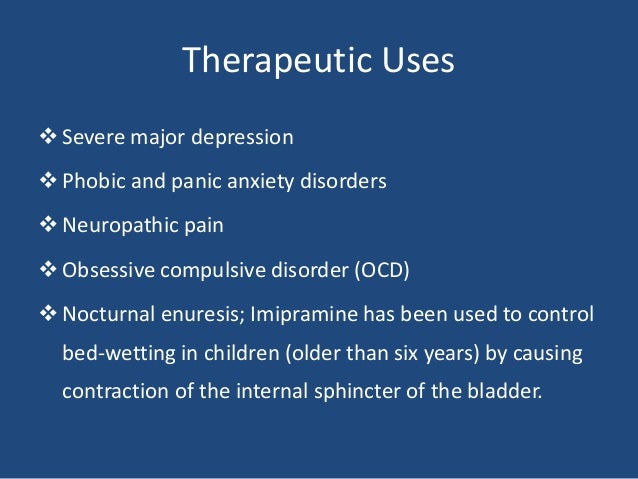 Therapeutic Uses

❖ Severe major depression

❖ Phobic and panic anxiety disorders

❖ Neuropathic pain

❖ Obsessive compulsive disorder (OCD)

❖ Nocturnal enuresis; Imipramine has been used to control bed-wetting in children (older than six years) by causing contraction of the internal sphincter of the bladder.